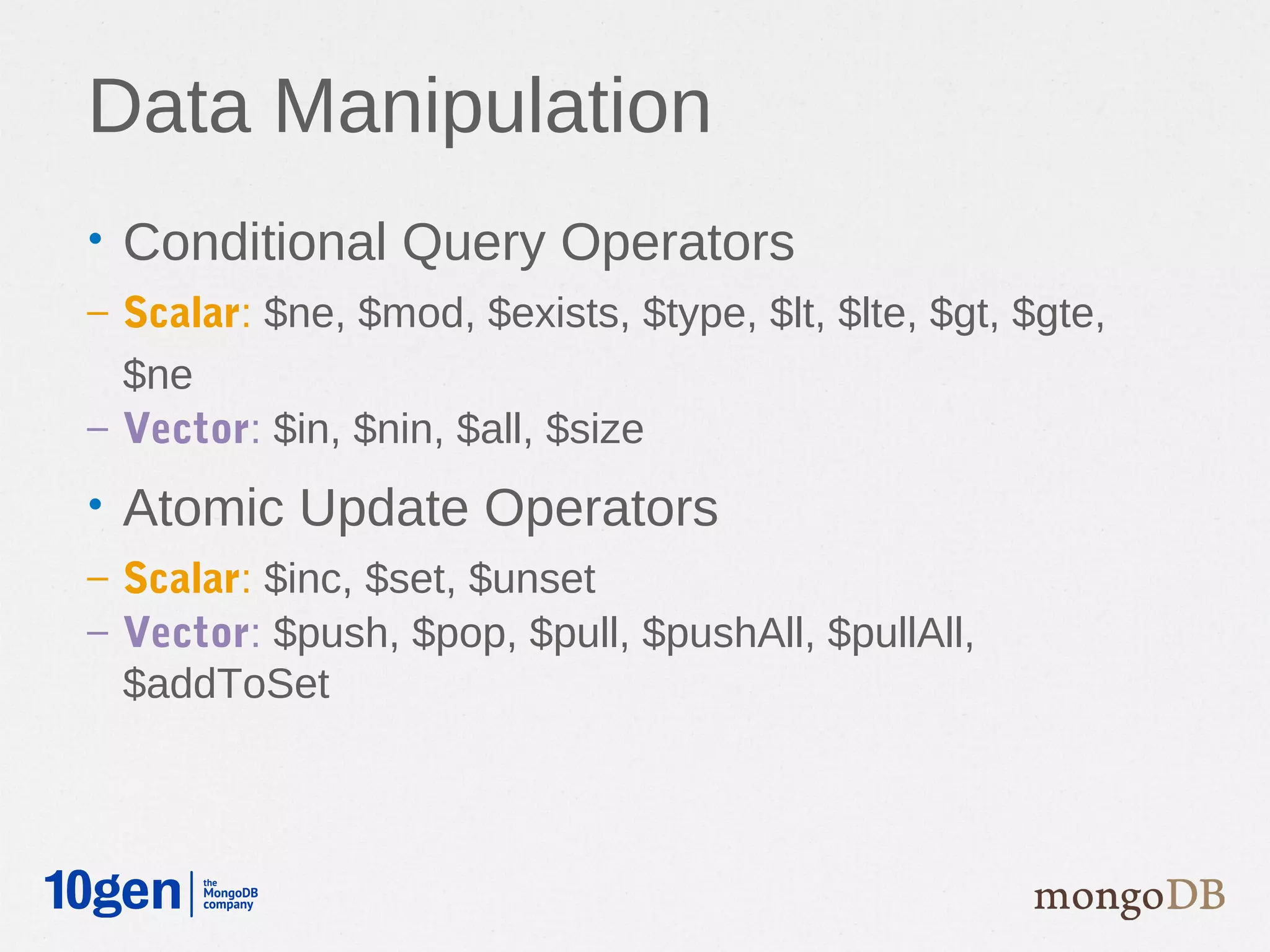 Data Manipulation

• Conditional Query Operators

– Scalar: \$ne, \$mod, \$exists, \$type, \$lt, \$lte, \$gt, \$gte, \$ne

– Vector: \$in, \$nin, \$all, \$size

• Atomic Update Operators

– Scalar: \$inc, \$set, \$unset

– Vector: \$push, \$pop, \$pull, \$pushAll, \$pullAll, \$addToSet

10gen the MongoDB company

mongoDB